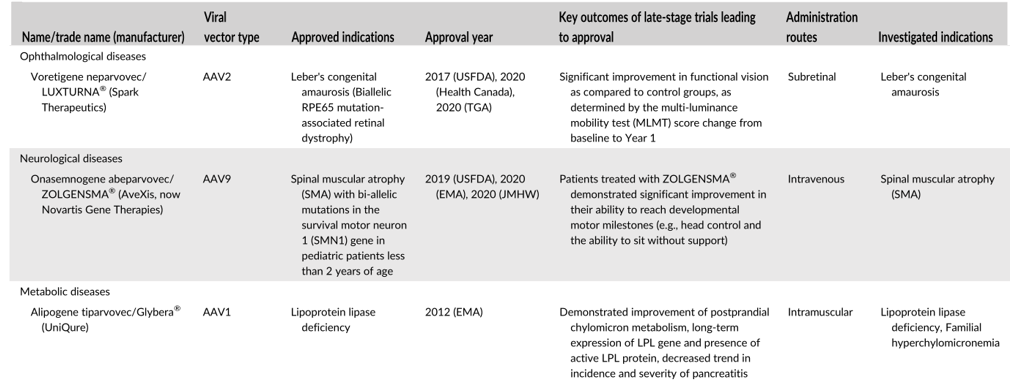 | Name/trade name (manufacturer) | Viral vector type | Approved indications | Approval year | Key outcomes of late-stage trials leading to approval | Administration routes | Investigated indications |
|---|---|---|---|---|---|---|
| Ophthalmological diseases | | | | | | |
| Voretigene neparvovec/ LUXTURNA® (Spark Therapeutics) | AAV2 | Leber's congenital amaurosis (Biallelic RPE65 mutation-associated retinal dystrophy) | 2017 (USFDA), 2020 (Health Canada), 2020 (TGA) | Significant improvement in functional vision as compared to control groups, as determined by the multi-luminance mobility test (MLMT) score change from baseline to Year 1 | Subretinal | Leber's congenital amaurosis |
| Neurological diseases | | | | | | |
| Onasemnogene abeparvovec/ ZOLGENSMA® (AveXis, now Novartis Gene Therapies) | AAV9 | Spinal muscular atrophy (SMA) with bi-allelic mutations in the survival motor neuron 1 (SMN1) gene in pediatric patients less than 2 years of age | 2019 (USFDA), 2020 (EMA), 2020 (JMHW) | Patients treated with ZOLGENSMA® demonstrated significant improvement in their ability to reach developmental motor milestones (e.g., head control and the ability to sit without support) | Intravenous | Spinal muscular atrophy (SMA) |
| Metabolic diseases | | | | | | |
| Alipogene tiparvovec/Glybera® (UniQure) | AAV1 | Lipoprotein lipase deficiency | 2012 (EMA) | Demonstrated improvement of postprandial chylomicron metabolism, long-term expression of LPL gene and presence of active LPL protein, decreased trend in incidence and severity of pancreatitis | Intramuscular | Lipoprotein lipase deficiency, Familial hyperchylomicronemia |